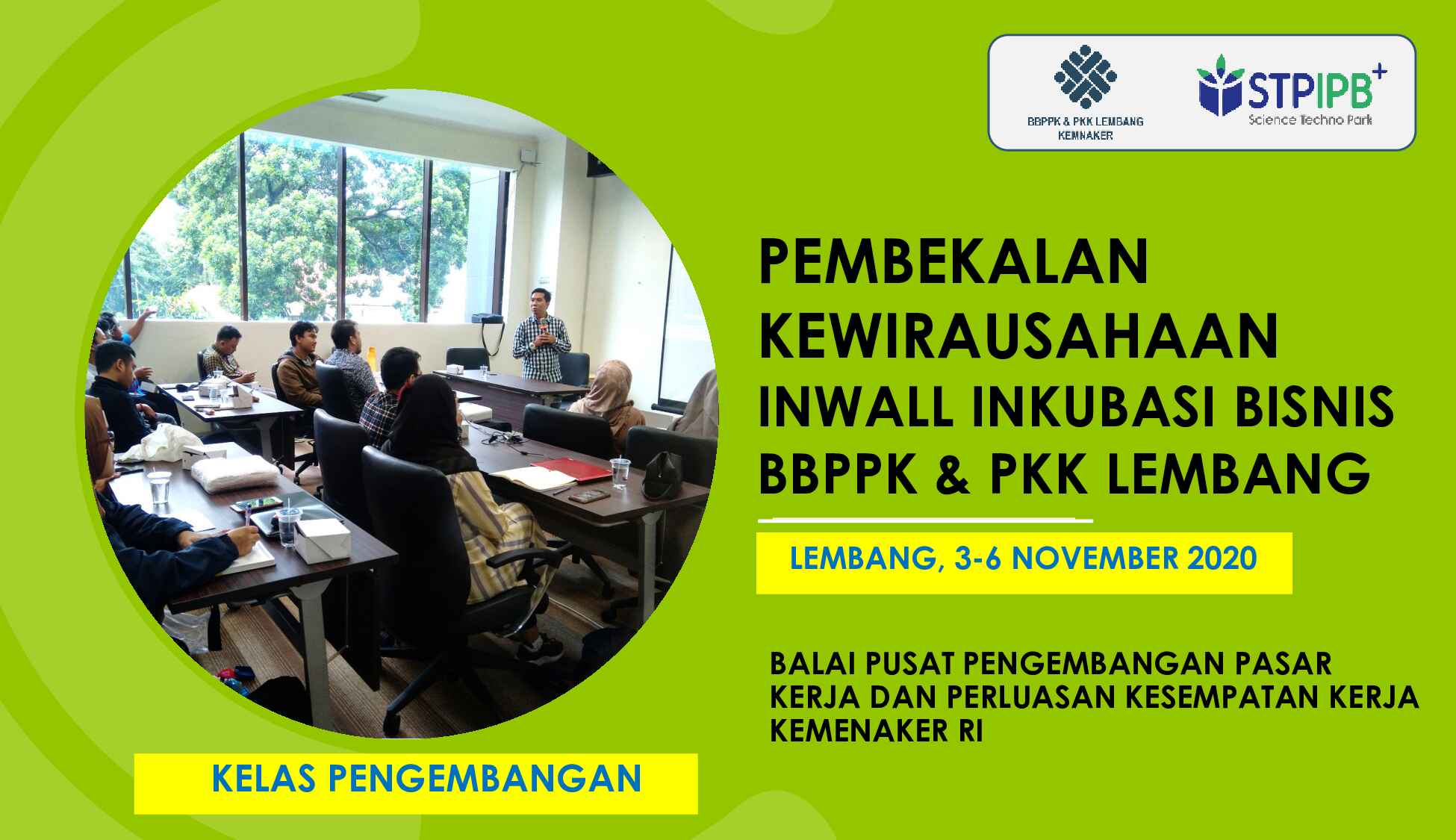 BBPPK & PKK LEMBANG
KEMNAKER

STPIPB+
Science Techno Park

PEMBEKALAN
KEWIRAUSAHAAN
INWALL INKUBASI BISNIS
BBPPK & PKK LEMBANG

LEMBANG, 3-6 NOVEMBER 2020

BALAI PUSAT PENGEMBANGAN PASAR KERJA DAN PERLUASAN KESEMPATAN KERJA KEMENAKER RI

KELAS PENGEMBANGAN